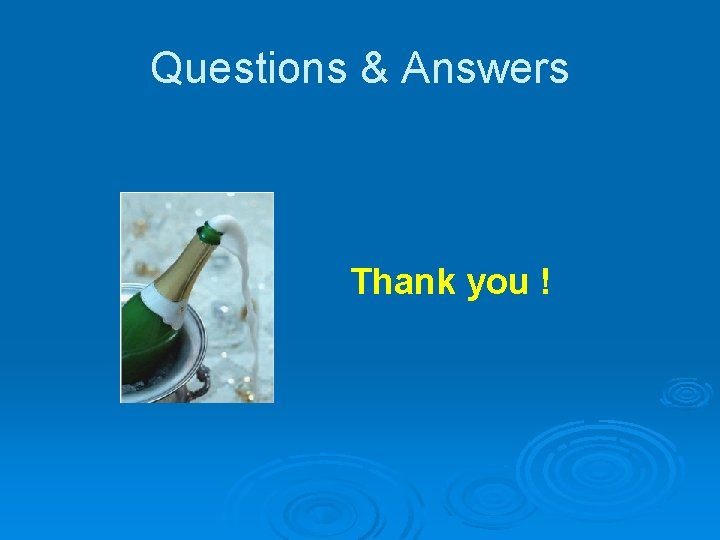 Questions & Answers

Thank you !